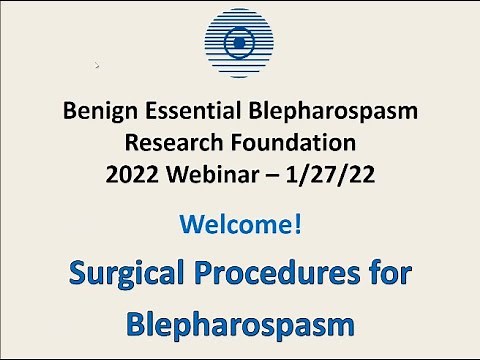 Benign Essential Blepharospasm Research Foundation 2022 Webinar – 1/27/22

Welcome!

Surgical Procedures for Blepharospasm